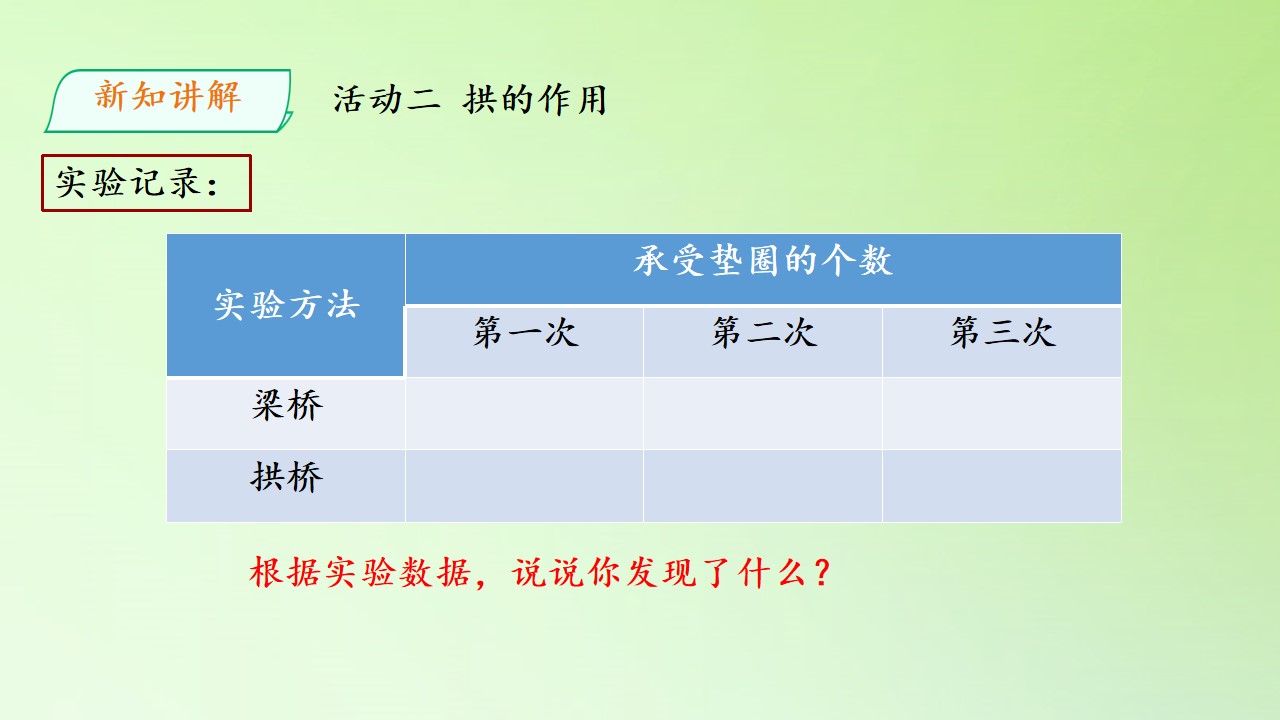 新知讲解

活动二 拱的作用

实验记录：

| 实验方法 | 承受垫圈的个数 | | |
|---|---|---|---|
| | 第一次 | 第二次 | 第三次 |
| 梁桥 | | | |
| 拱桥 | | | |

根据实验数据，说说你发现了什么？